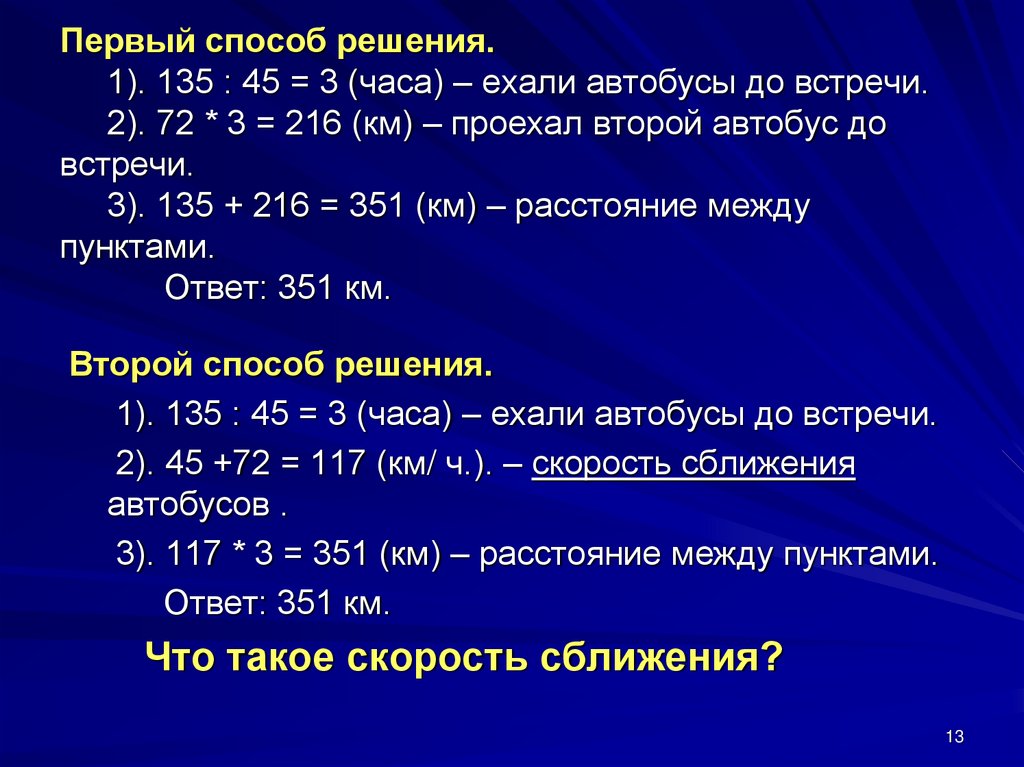 Первый способ решения.

1). 135 : 45 = 3 (часа) – ехали автобусы до встречи.

2). 72 * 3 = 216 (км) – проехал второй автобус до встречи.

3). 135 + 216 = 351 (км) – расстояние между пунктами.

Ответ: 351 км.

Второй способ решения.

1). 135 : 45 = 3 (часа) – ехали автобусы до встречи.

2). 45 +72 = 117 (км/ ч.). – скорость сближения автобусов .

3). 117 * 3 = 351 (км) – расстояние между пунктами.

Ответ: 351 км.

Что такое скорость сближения?

13